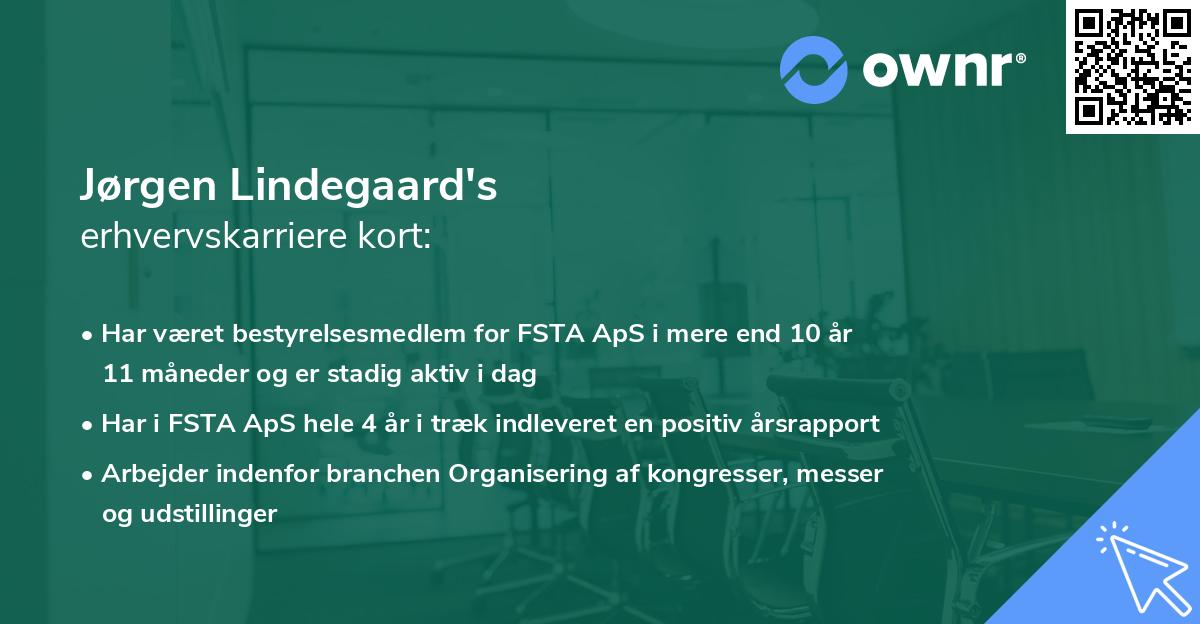 ownr®

Jørgen Lindegaard's
erhvervskarriere kort:

• Har været bestyrelsesmedlem for FSTA ApS i mere end 10 år 11 måneder og er stadig aktiv i dag
• Har i FSTA ApS hele 4 år i træk indleveret en positiv årsrapport
• Arbejder indenfor branchen Organisering af kongresser, messer og udstillinger